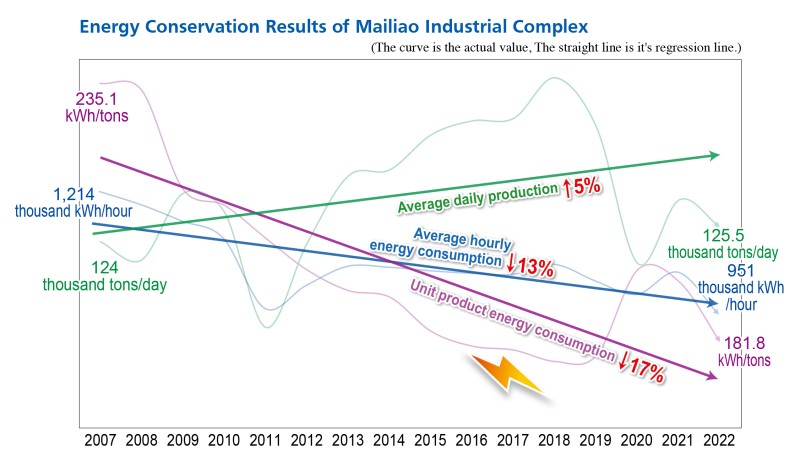 Energy Conservation Results of Mailiao Industrial Complex

(The curve is the actual value, The straight line is it's regression line.)

235.1
kWh/tons

1,214
thousand kWh/hour

124
thousand tons/day

Average daily production ↑5%

Average hourly energy consumption ↓13%

Unit product energy consumption ↓17%

125.5
thousand tons/day

951
thousand kWh
/hour

181.8
kWh/tons

2007 2008 2009 2010 2011 2012 2013 2014 2015 2016 2017 2018 2019 2020 2021 2022